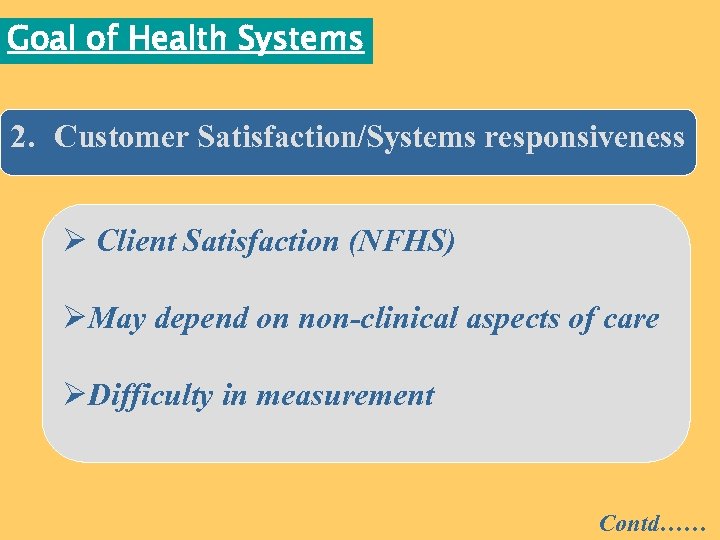 Goal of Health Systems

2. Customer Satisfaction/Systems responsiveness

➢ Client Satisfaction (NFHS)

➢May depend on non-clinical aspects of care

➢Difficulty in measurement

Contd……